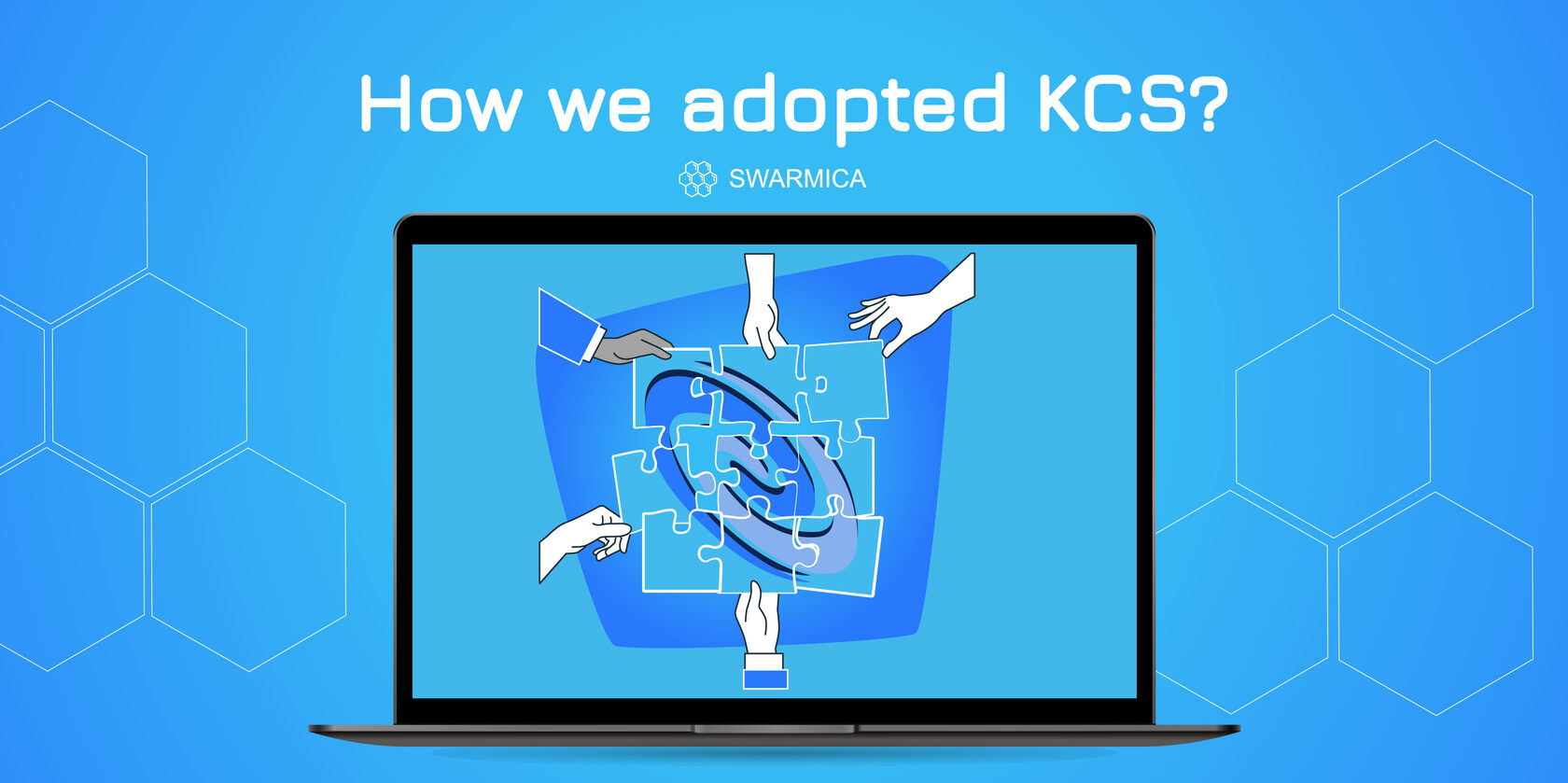 How we adopted KCS?

SWARMICA